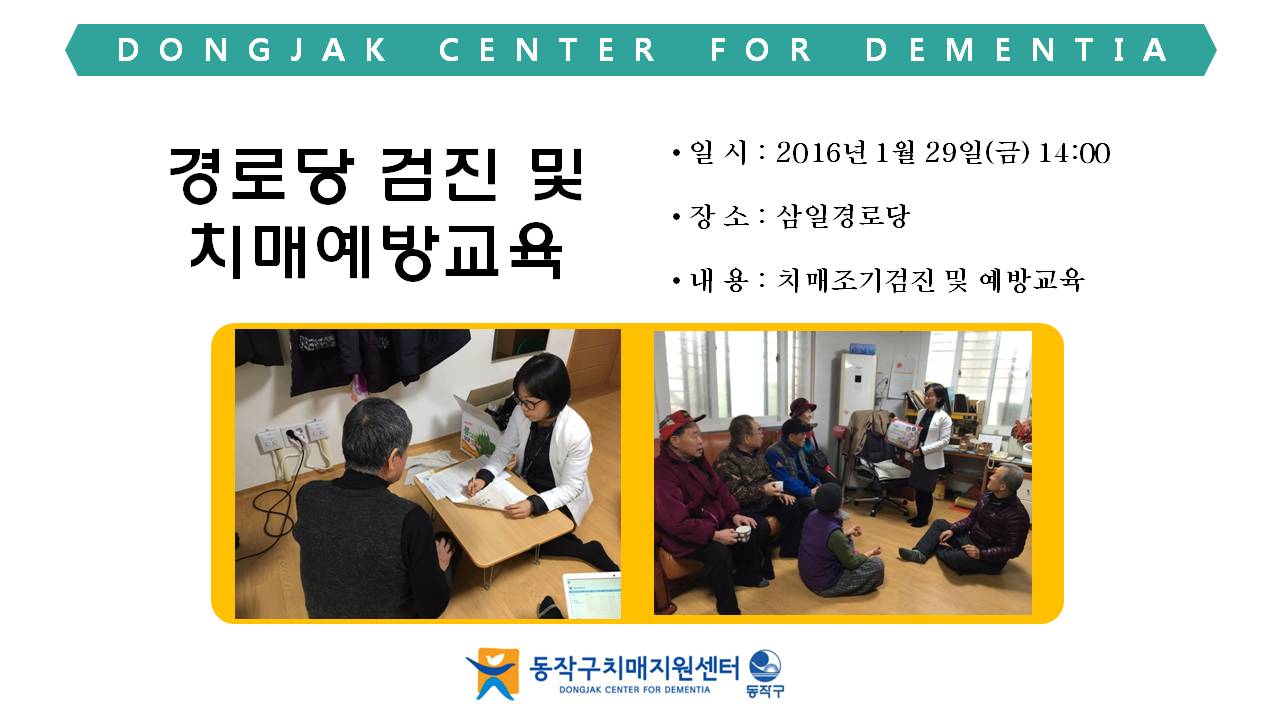 DONGJAK CENTER FOR DEMENTIA

경로당 검진 및 치매예방교육

• 일 시 : 2016년 1월 29일(금) 14:00

• 장 소 : 삼일경로당

• 내 용 : 치매조기검진 및 예방교육

동작구치매지원센터
DONGJAK CENTER FOR DEMENTIA
동작구